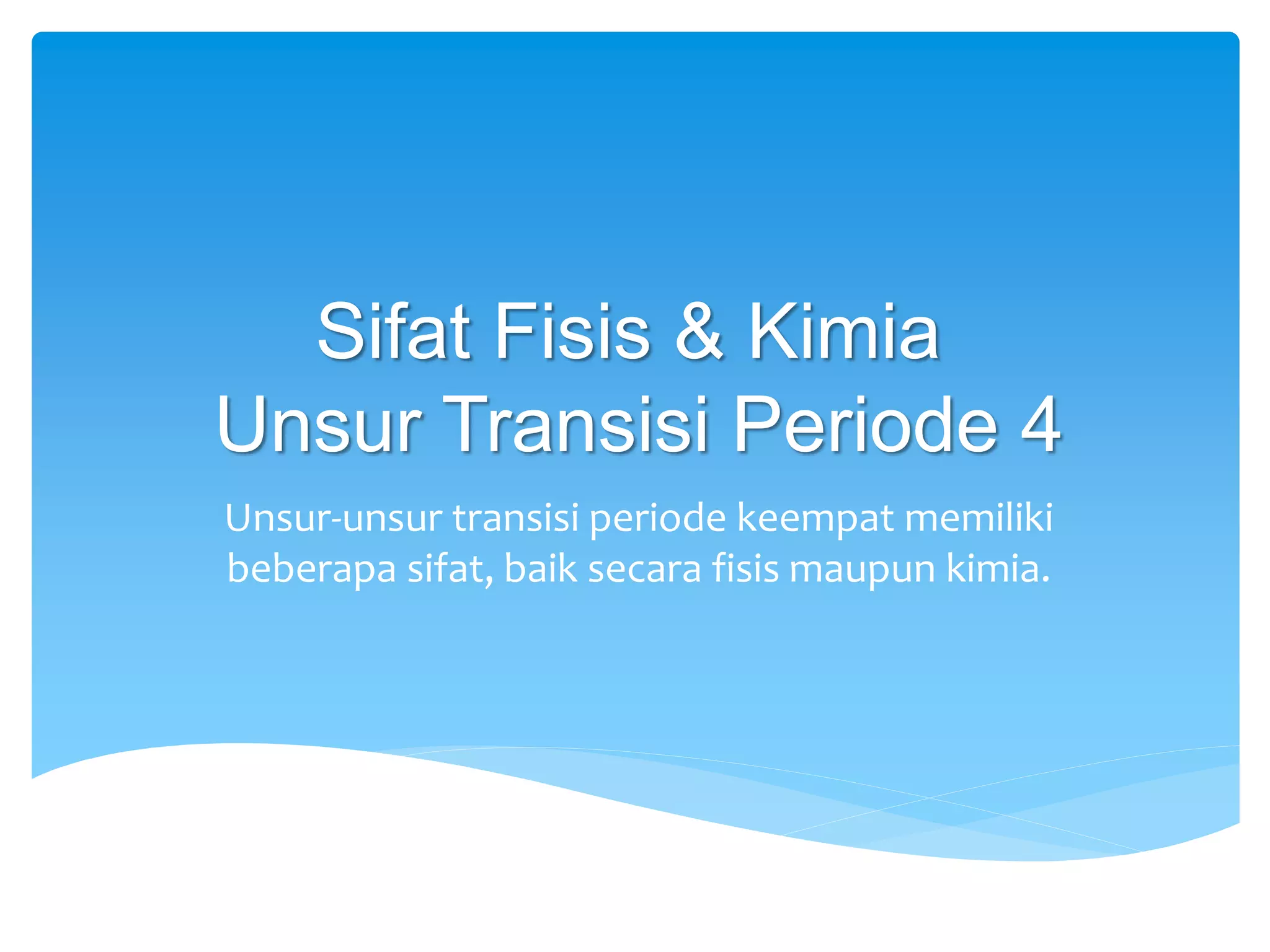 Sifat Fisis & Kimia
Unsur Transisi Periode 4

Unsur-unsur transisi periode keempat memiliki beberapa sifat, baik secara fisis maupun kimia.